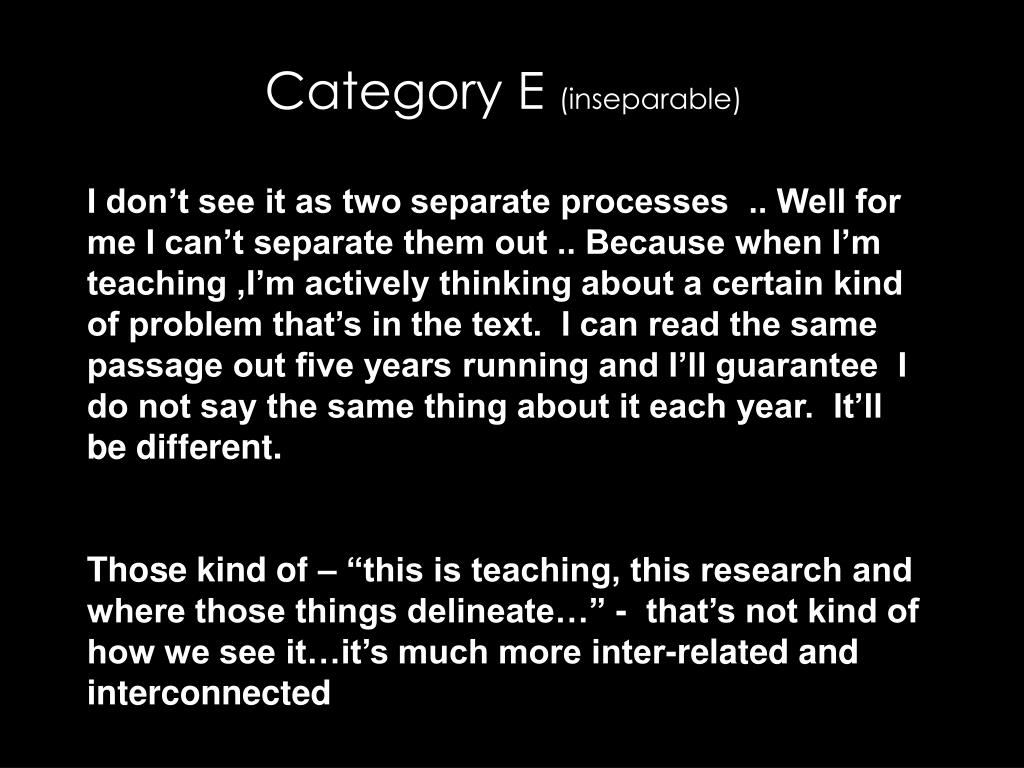 Category E (inseparable)

I don’t see it as two separate processes .. Well for me I can’t separate them out .. Because when I’m teaching ,I’m actively thinking about a certain kind of problem that’s in the text. I can read the same passage out five years running and I’ll guarantee I do not say the same thing about it each year. It’ll be different.

Those kind of – “this is teaching, this research and where those things delineate…” - that’s not kind of how we see it…it’s much more inter-related and interconnected